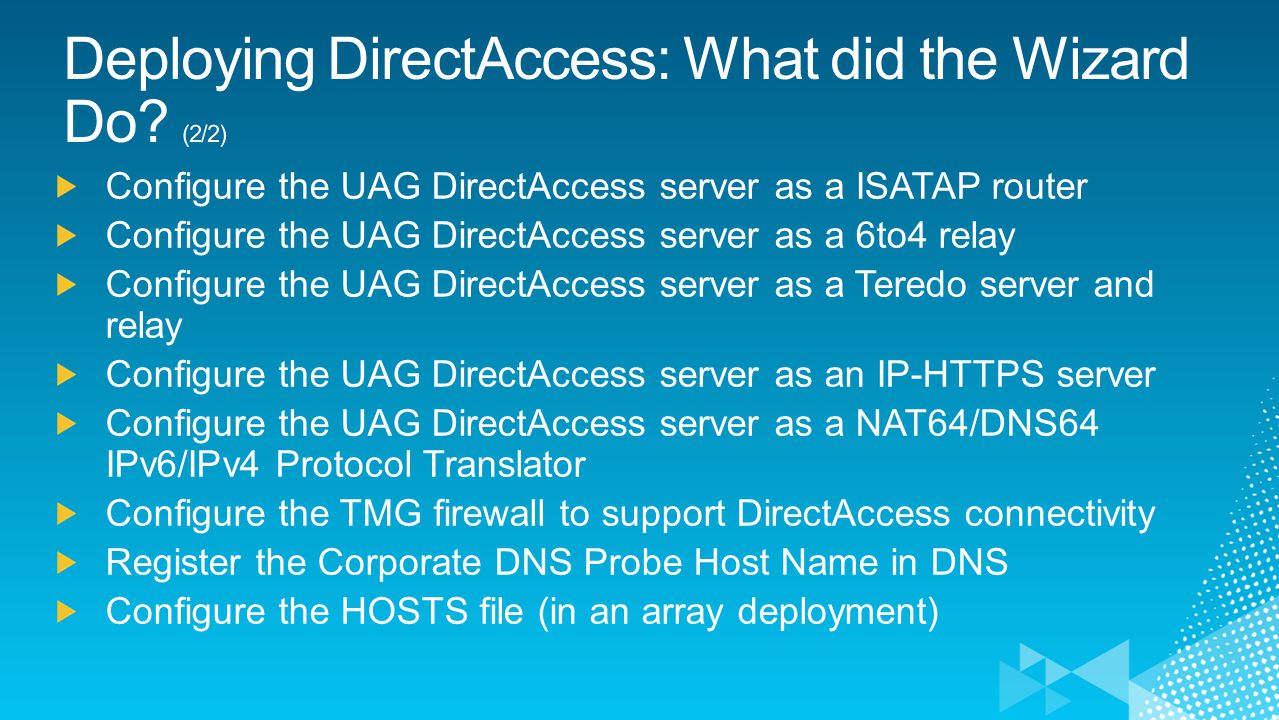 Deploying DirectAccess: What did the Wizard Do? (2/2)

Configure the UAG DirectAccess server as a ISATAP router
Configure the UAG DirectAccess server as a 6to4 relay
Configure the UAG DirectAccess server as a Teredo server and relay
Configure the UAG DirectAccess server as an IP-HTTPS server
Configure the UAG DirectAccess server as a NAT64/DNS64 IPv6/IPv4 Protocol Translator
Configure the TMG firewall to support DirectAccess connectivity
Register the Corporate DNS Probe Host Name in DNS
Configure the HOSTS file (in an array deployment)